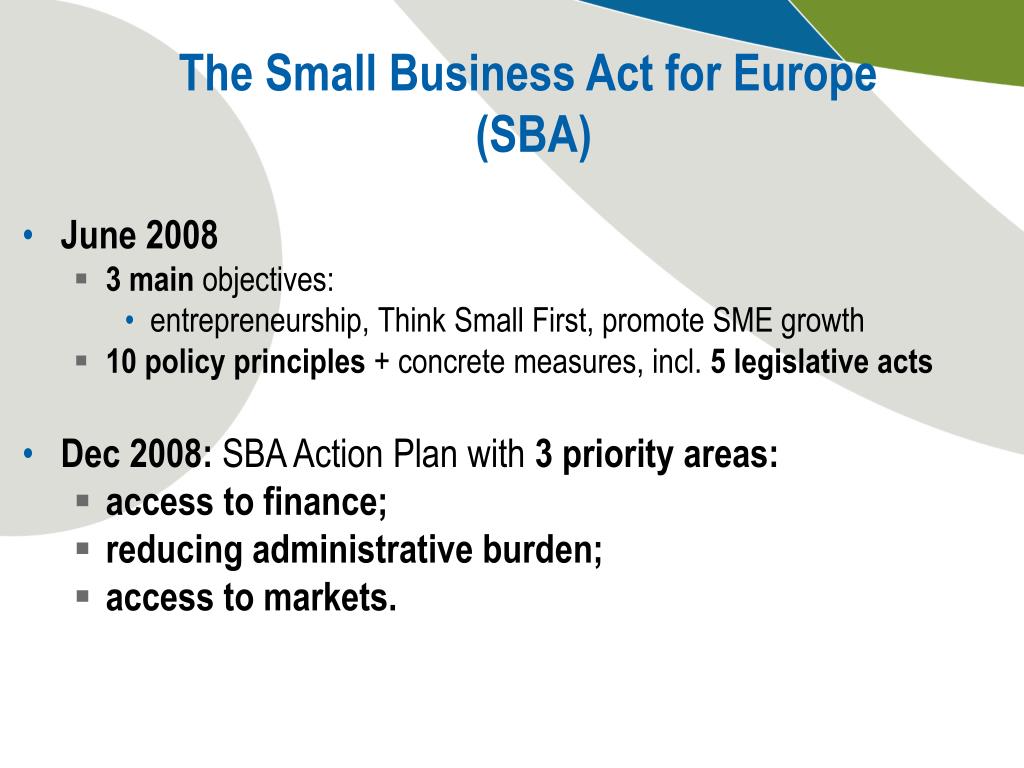 The Small Business Act for Europe (SBA)

• June 2008
 ▪ 3 main objectives:
  • entrepreneurship, Think Small First, promote SME growth
 ▪ 10 policy principles + concrete measures, incl. 5 legislative acts

• Dec 2008: SBA Action Plan with 3 priority areas:
 ▪ access to finance;
 ▪ reducing administrative burden;
 ▪ access to markets.